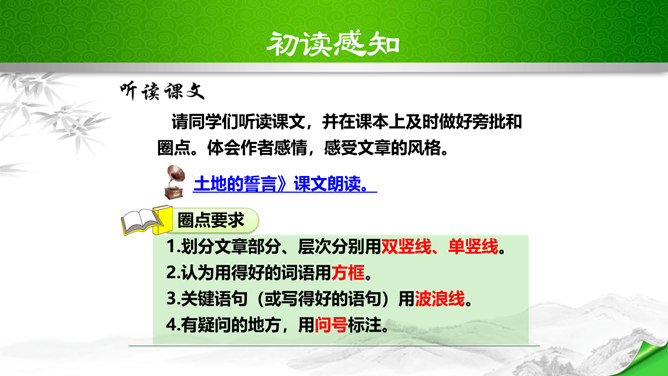 初读感知

听读课文

请同学们听读课文，并在课本上及时做好旁批和圈点。体会作者感情，感受文章的风格。

土地的誓言》课文朗读。

圈点要求

1.划分文章部分、层次分别用双竖线、单竖线。
2.认为用得好的词语用方框。
3.关键语句（或写得好的语句）用波浪线。
4.有疑问的地方，用问号标注。